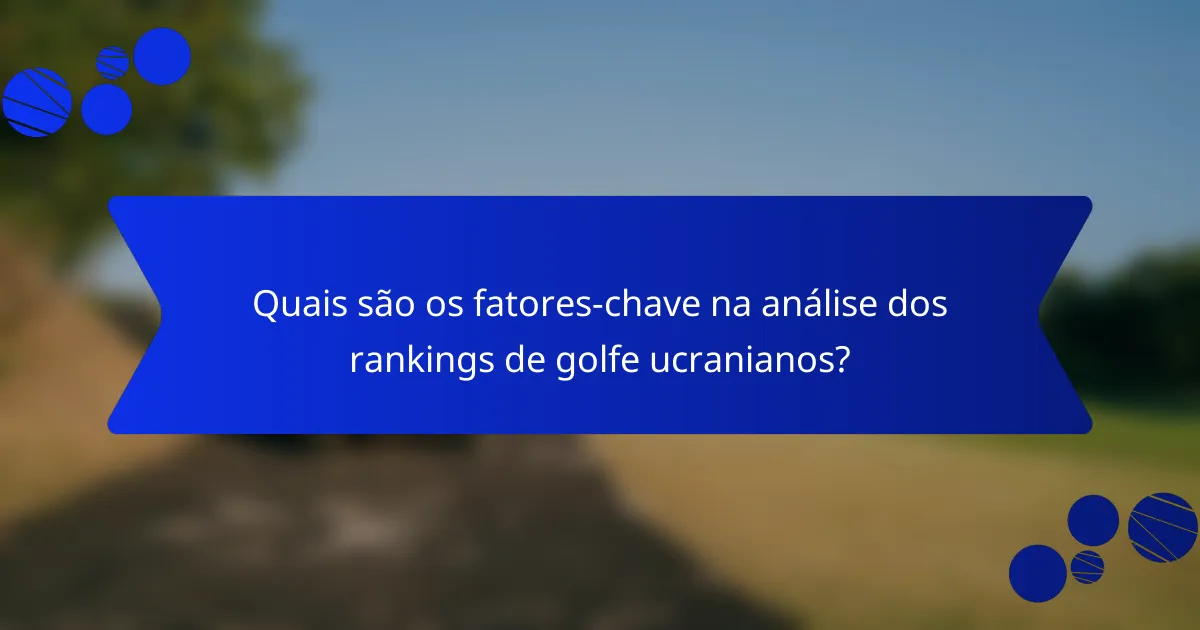 Quais são os fatores-chave na análise dos rankings de golfe ucranianos?